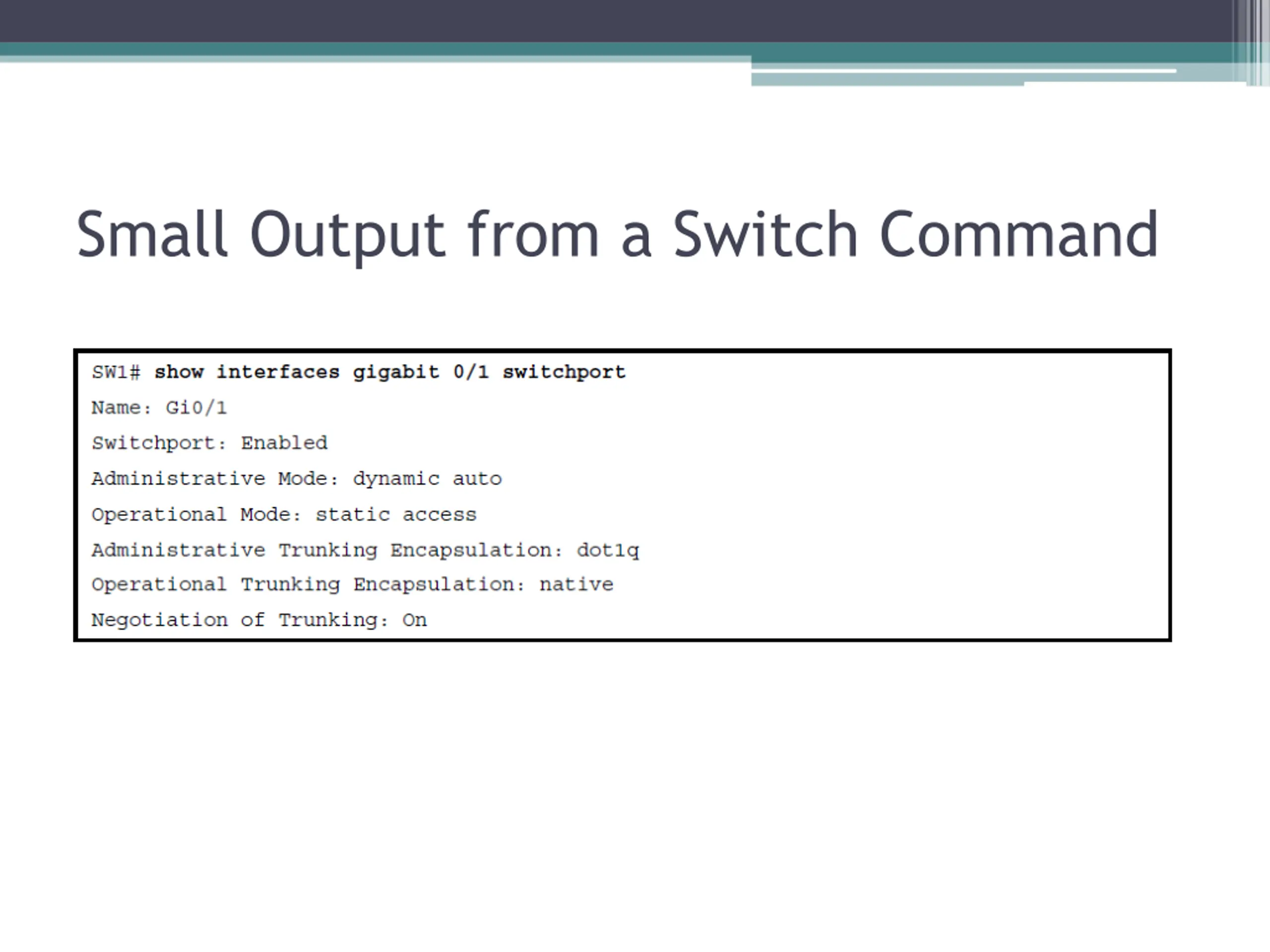 Small Output from a Switch Command

SW1# show interfaces gigabit 0/1 switchport
Name: Gi0/1
Switchport: Enabled
Administrative Mode: dynamic auto
Operational Mode: static access
Administrative Trunking Encapsulation: dot1q
Operational Trunking Encapsulation: native
Negotiation of Trunking: On